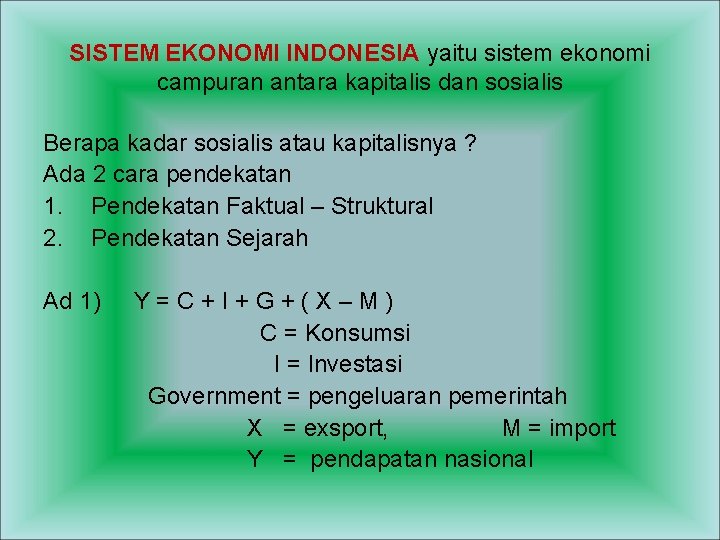 SISTEM EKONOMI INDONESIA yaitu sistem ekonomi campuran antara kapitalis dan sosialis

Berapa kadar sosialis atau kapitalisnya ?
Ada 2 cara pendekatan
1. Pendekatan Faktual – Struktural
2. Pendekatan Sejarah

Ad 1) $Y = C + I + G + ( X – M )$
C = Konsumsi
I = Investasi
Government = pengeluaran pemerintah
X = exsport, M = import
Y = pendapatan nasional